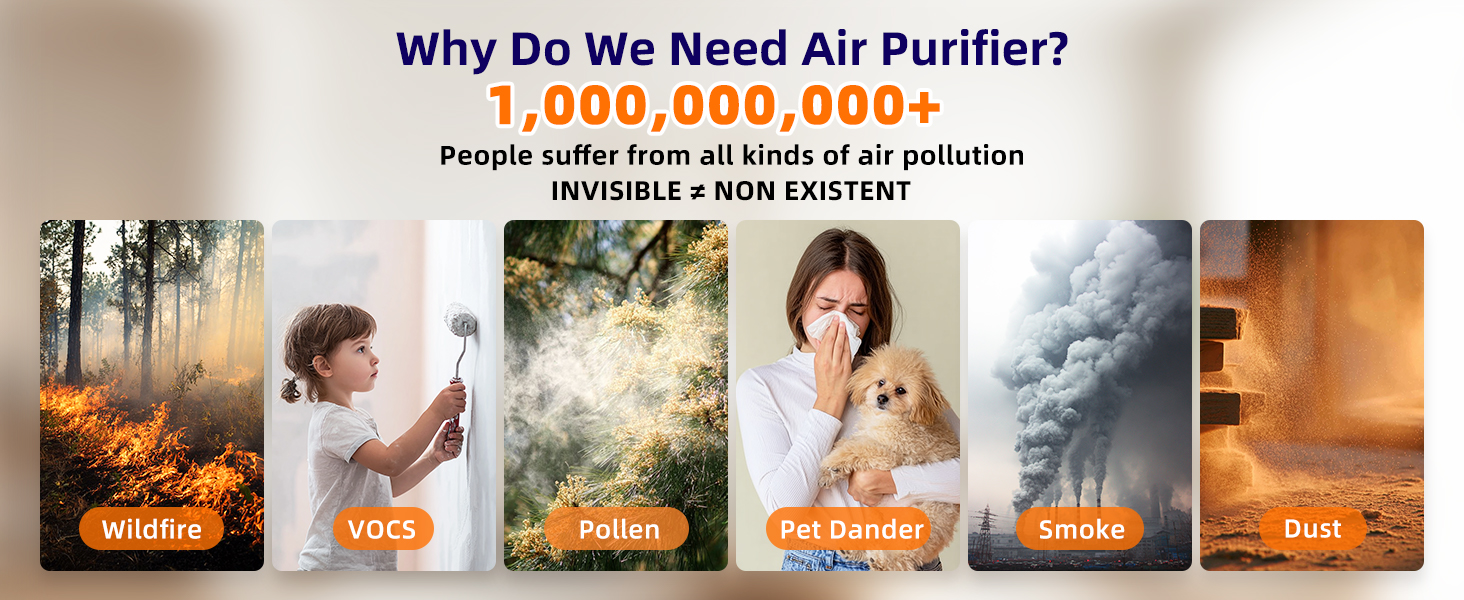 Why Do We Need Air Purifier?
1,000,000,000+
People suffer from all kinds of air pollution
INVISIBLE ≠ NON EXISTENT

Wildfire

VOCS

Pollen

Pet Dander

Smoke

Dust